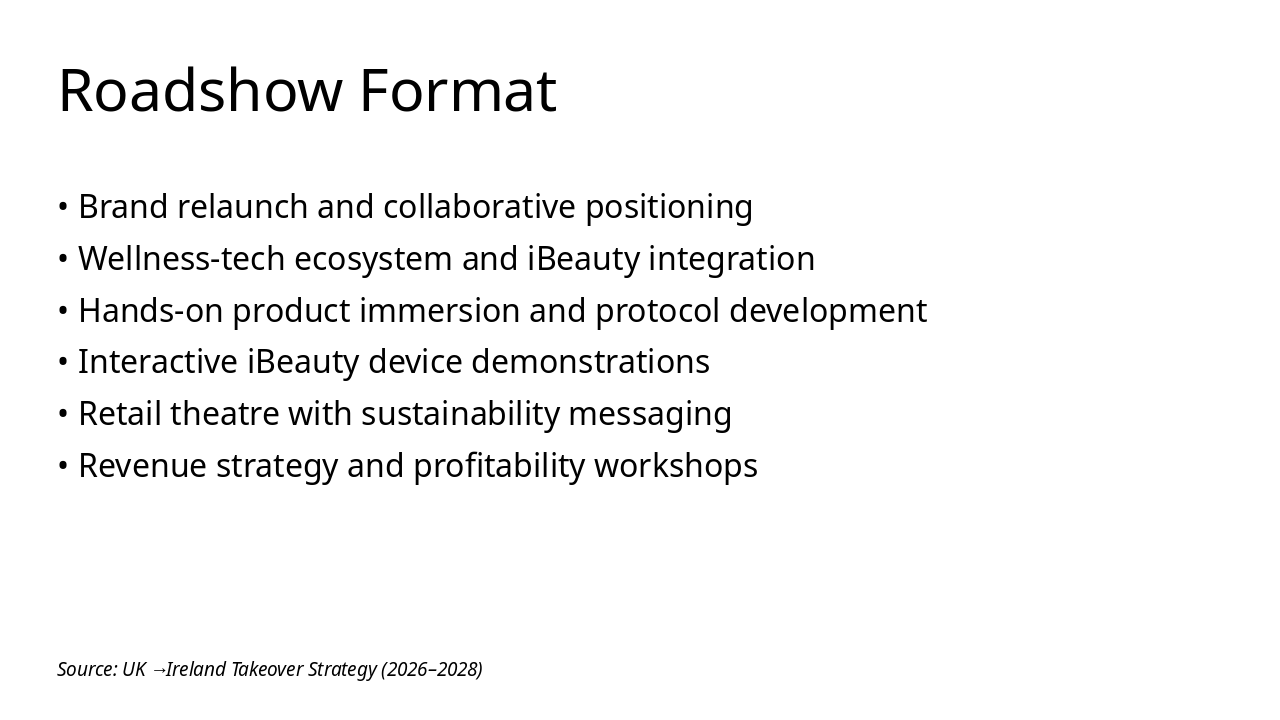 Roadshow Format

• Brand relaunch and collaborative positioning
• Wellness-tech ecosystem and iBeauty integration
• Hands-on product immersion and protocol development
• Interactive iBeauty device demonstrations
• Retail theatre with sustainability messaging
• Revenue strategy and profitability workshops

Source: UK →Ireland Takeover Strategy (2026–2028)